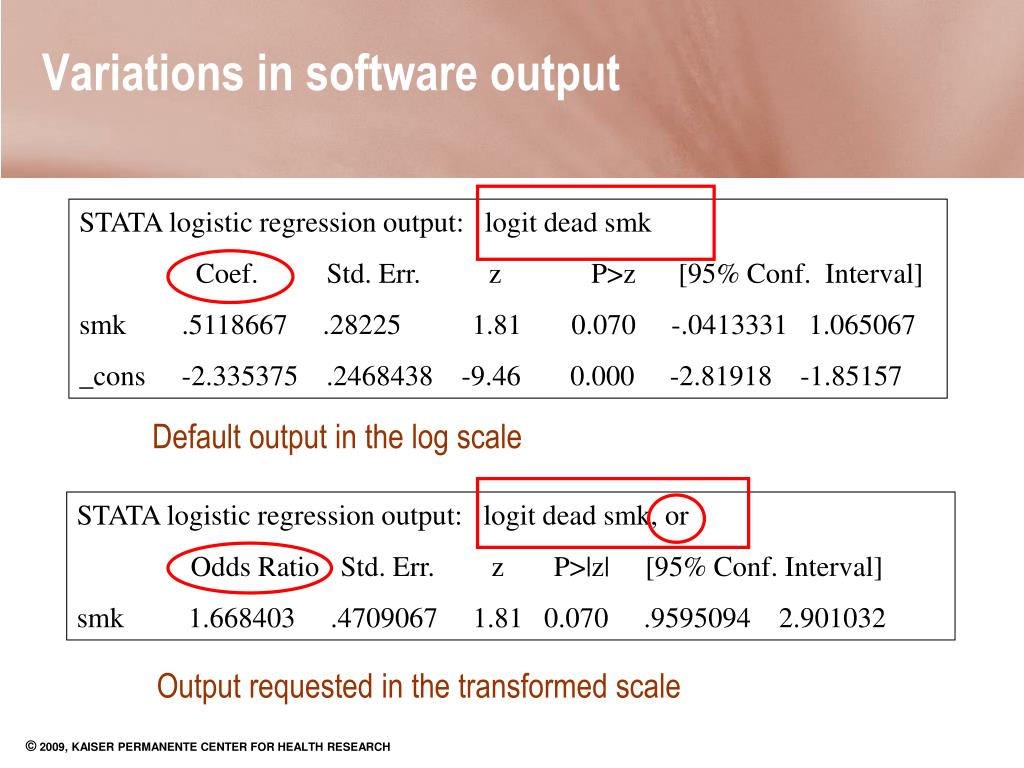 Variations in software output

STATA logistic regression output: logit dead smk

| | Coef. | Std. Err. | z | P>z | [95% Conf. Interval] | |
|---|---|---|---|---|---|---|
| smk | .5118667 | .28225 | 1.81 | 0.070 | -.0413331 | 1.065067 |
| _cons | -2.335375 | .2468438 | -9.46 | 0.000 | -2.81918 | -1.85157 |

Default output in the log scale

STATA logistic regression output: logit dead smk, or

| | Odds Ratio | Std. Err. | z | P>\|z\| | [95% Conf. Interval] | |
|---|---|---|---|---|---|---|
| smk | 1.668403 | .4709067 | 1.81 | 0.070 | .9595094 | 2.901032 |

Output requested in the transformed scale

© 2009, KAISER PERMANENTE CENTER FOR HEALTH RESEARCH